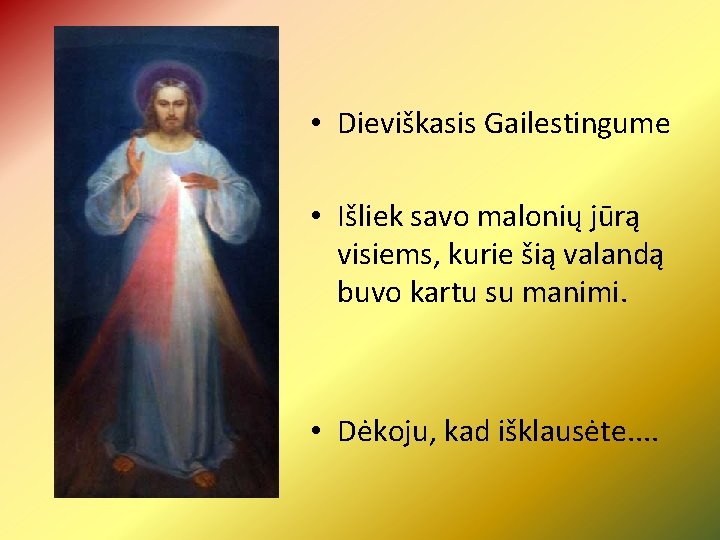 • Dieviškasis Gailestingume

• Išliek savo malonių jūrą visiems, kurie šią valandą buvo kartu su manimi.

• Dėkoju, kad išklausėte....